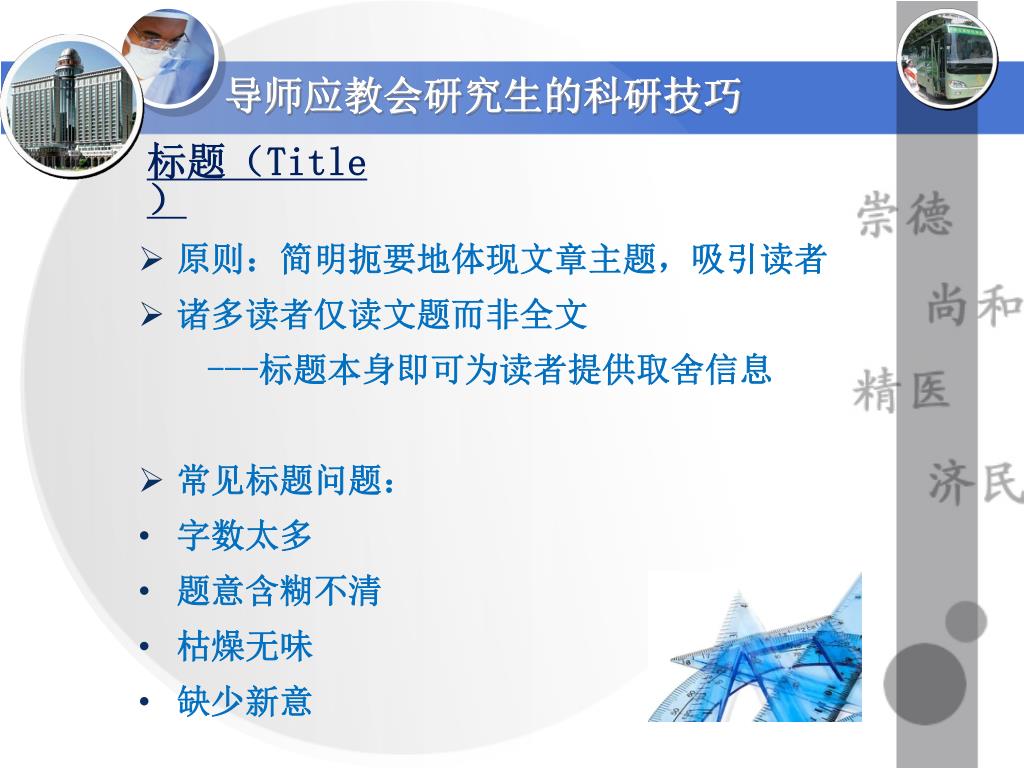 导师应教会研究生的科研技巧

标题（Title）

➢ 原则：简明扼要地体现文章主题，吸引读者
➢ 诸多读者仅读文题而非全文
---标题本身即可为读者提供取舍信息

➢ 常见标题问题：
• 字数太多
• 题意含糊不清
• 枯燥无味
• 缺少新意

崇德
尚和
精医
济民